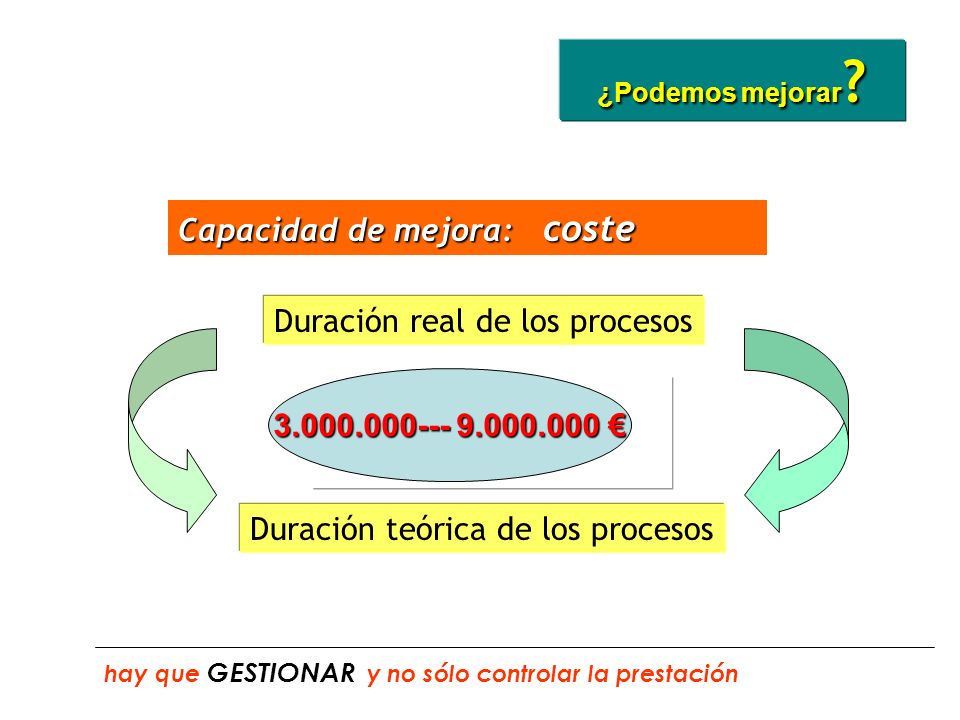 ¿Podemos mejorar?

Capacidad de mejora: coste

Duración real de los procesos

3.000.000--- 9.000.000 €

Duración teórica de los procesos

hay que GESTIONAR y no sólo controlar la prestación